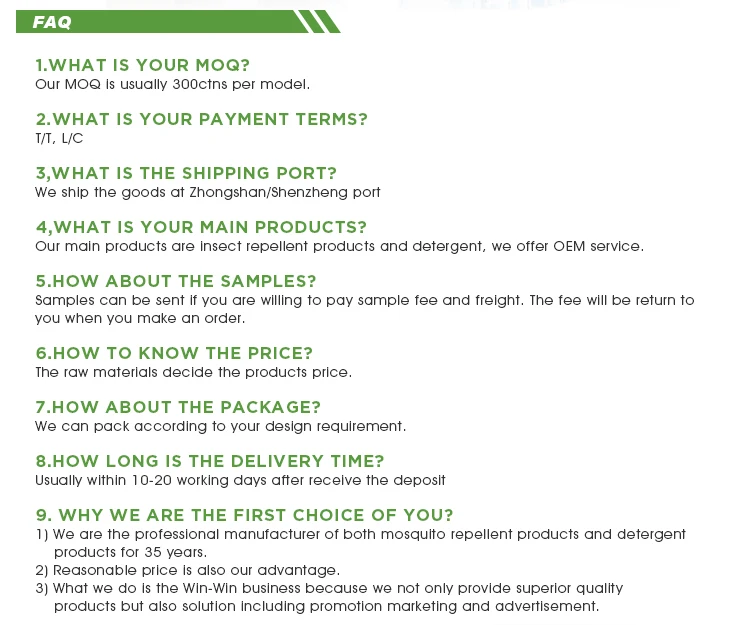 FAQ

1.WHAT IS YOUR MOQ?
Our MOQ is usually 300ctns per model.

2.WHAT IS YOUR PAYMENT TERMS?
T/T, L/C

3,WHAT IS THE SHIPPING PORT?
We ship the goods at Zhongshan/Shenzheng port

4,WHAT IS YOUR MAIN PRODUCTS?
Our main products are insect repellent products and detergent, we offer OEM service.

5.HOW ABOUT THE SAMPLES?
Samples can be sent if you are willing to pay sample fee and freight. The fee will be return to you when you make an order.

6.HOW TO KNOW THE PRICE?
The raw materials decide the products price.

7.HOW ABOUT THE PACKAGE?
We can pack according to your design requirement.

8.HOW LONG IS THE DELIVERY TIME?
Usually within 10-20 working days after receive the deposit

9. WHY WE ARE THE FIRST CHOICE OF YOU?
1) We are the professional manufacturer of both mosquito repellent products and detergent products for 35 years.
2) Reasonable price is also our advantage.
3) What we do is the Win-Win business because we not only provide superior quality products but also solution including promotion marketing and advertisement.